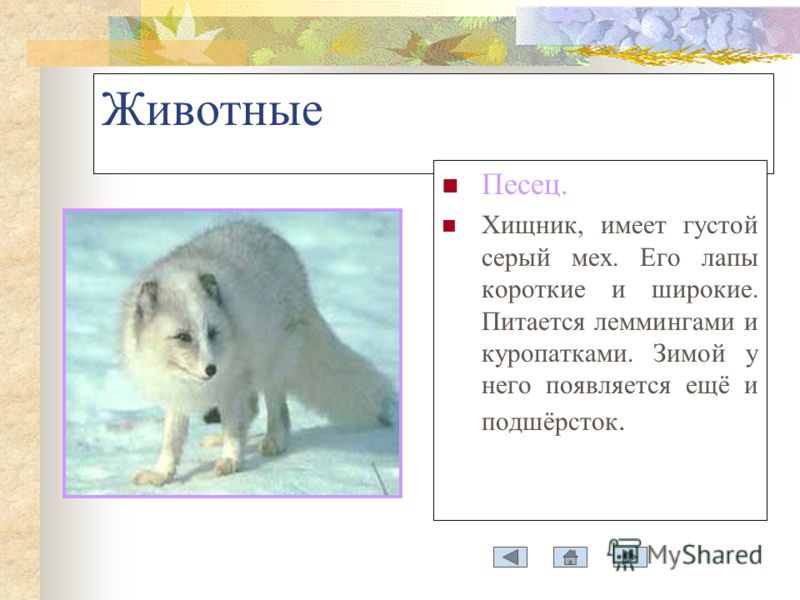 Животные

Песец.

Хищник, имеет густой серый мех. Его лапы короткие и широкие. Питается леммингами и куропатками. Зимой у него появляется ещё и подшёрсток.

MyShared